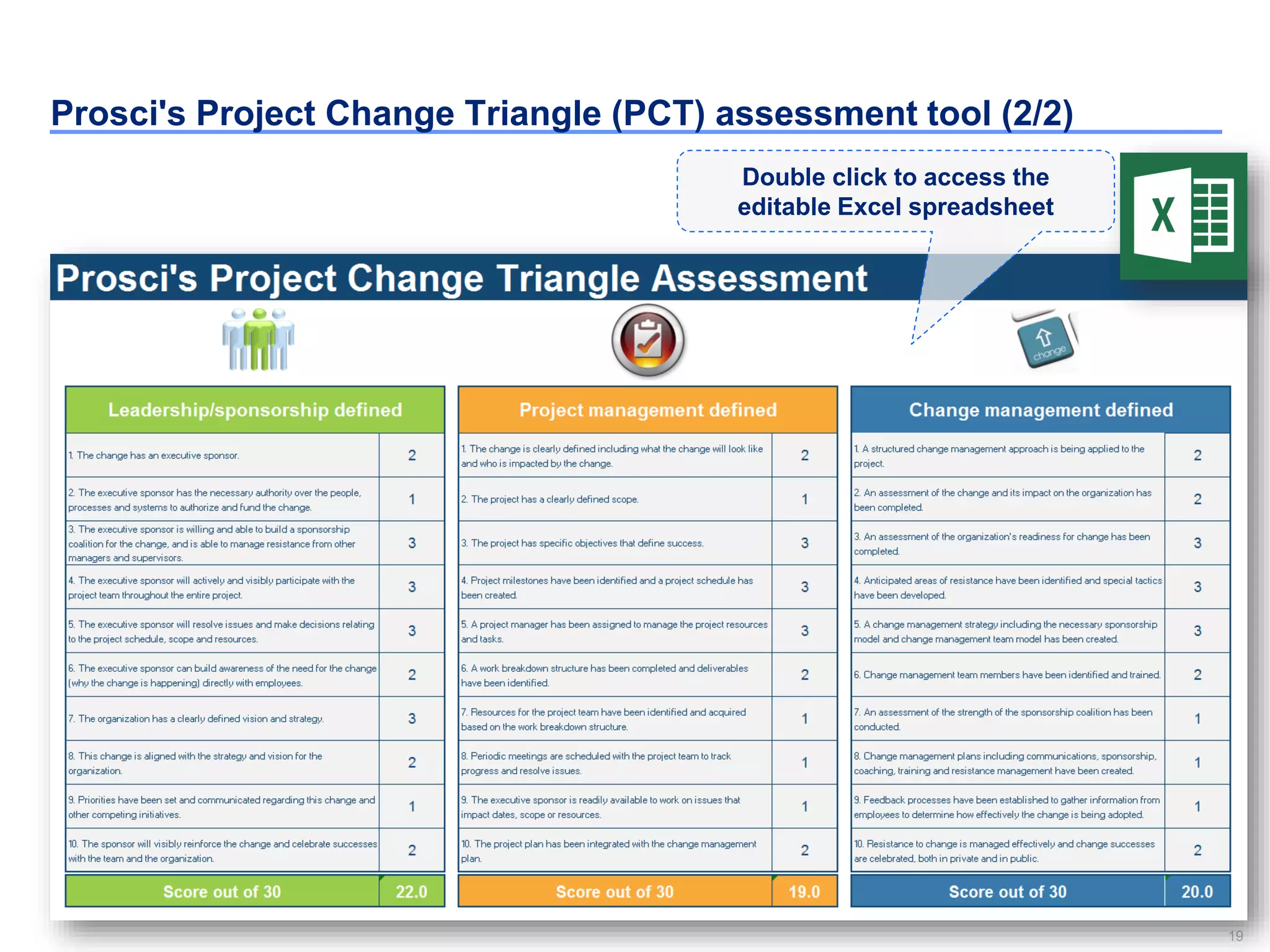 Prosci's Project Change Triangle (PCT) assessment tool (2/2)

Double click to access the editable Excel spreadsheet

X

Prosci's Project Change Triangle Assessment

change

| Leadership/sponsorship defined | |
|---|---|
| 1. The change has an executive sponsor. | 2 |
| 2. The executive sponsor has the necessary authority over the people, processes and systems to authorize and fund the change. | 1 |
| 3. The executive sponsor is willing and able to build a sponsorship coalition for the change, and is able to manage resistance from other managers and supervisors. | 3 |
| 4. The executive sponsor will actively and visibly participate with the project team throughout the entire project. | 3 |
| 5. The executive sponsor will resolve issues and make decisions relating to the project schedule, scope and resources. | 3 |
| 6. The executive sponsor can build awareness of the need for the change (why the change is happening) directly with employees. | 2 |
| 7. The organization has a clearly defined vision and strategy. | 3 |
| 8. This change is aligned with the strategy and vision for the organization. | 2 |
| 9. Priorities have been set and communicated regarding this change and other competing initiatives. | 1 |
| 10. The sponsor will visibly reinforce the change and celebrate successes with the team and the organization. | 2 |
| Score out of 30 | 22.0 |

| Project management defined | |
|---|---|
| 1. The change is clearly defined including what the change will look like and who is impacted by the change. | 2 |
| 2. The project has a clearly defined scope. | 1 |
| 3. The project has specific objectives that define success. | 3 |
| 4. Project milestones have been identified and a project schedule has been created. | 3 |
| 5. A project manager has been assigned to manage the project resources and tasks. | 3 |
| 6. A work breakdown structure has been completed and deliverables have been identified. | 2 |
| 7. Resources for the project team have been identified and acquired based on the work breakdown structure. | 1 |
| 8. Periodic meetings are scheduled with the project team to track progress and resolve issues. | 1 |
| 9. The executive sponsor is readily available to work on issues that impact dates, scope or resources. | 1 |
| 10. The project plan has been integrated with the change management plan. | 2 |
| Score out of 30 | 19.0 |

| Change management defined | |
|---|---|
| 1. A structured change management approach is being applied to the project. | 2 |
| 2. An assessment of the change and its impact on the organization has been completed. | 2 |
| 3. An assessment of the organization's readiness for change has been completed. | 3 |
| 4. Anticipated areas of resistance have been identified and special tactics have been developed. | 3 |
| 5. A change management strategy including the necessary sponsorship model and change management team model has been created. | 3 |
| 6. Change management team members have been identified and trained. | 2 |
| 7. An assessment of the strength of the sponsorship coalition has been conducted. | 1 |
| 8. Change management plans including communications, sponsorship, coaching, training and resistance management have been created. | 1 |
| 9. Feedback processes have been established to gather information from employees to determine how effectively the change is being adopted. | 1 |
| 10. Resistance to change is managed effectively and change successes are celebrated, both in private and in public. | 2 |
| Score out of 30 | 20.0 |

19